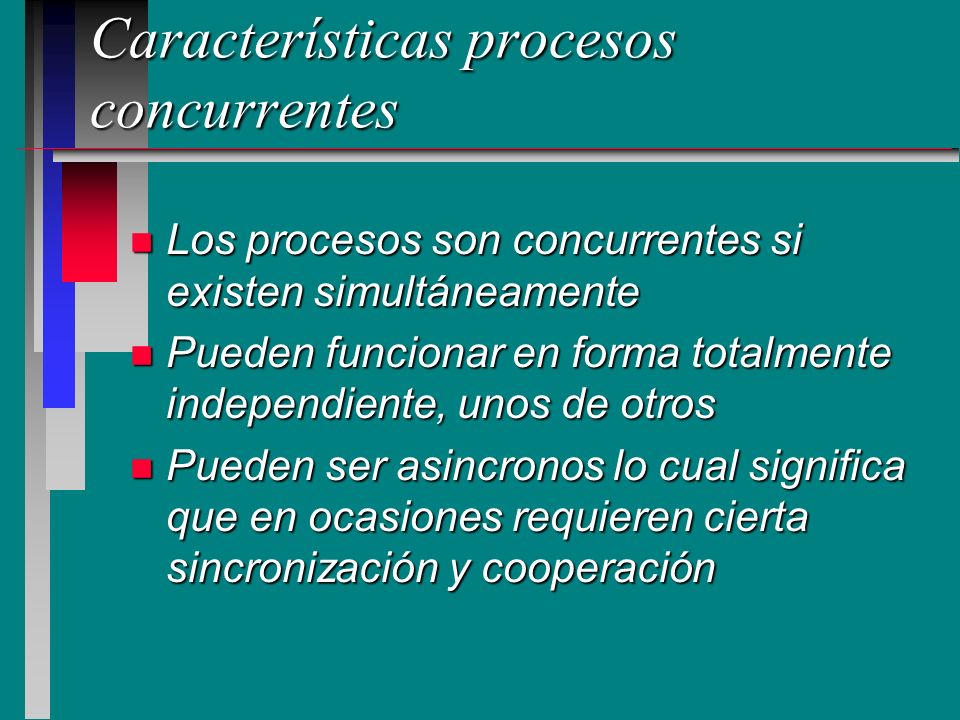 Características procesos concurrentes

Los procesos son concurrentes si existen simultáneamente

Pueden funcionar en forma totalmente independiente, unos de otros

Pueden ser asincronos lo cual significa que en ocasiones requieren cierta sincronización y cooperación